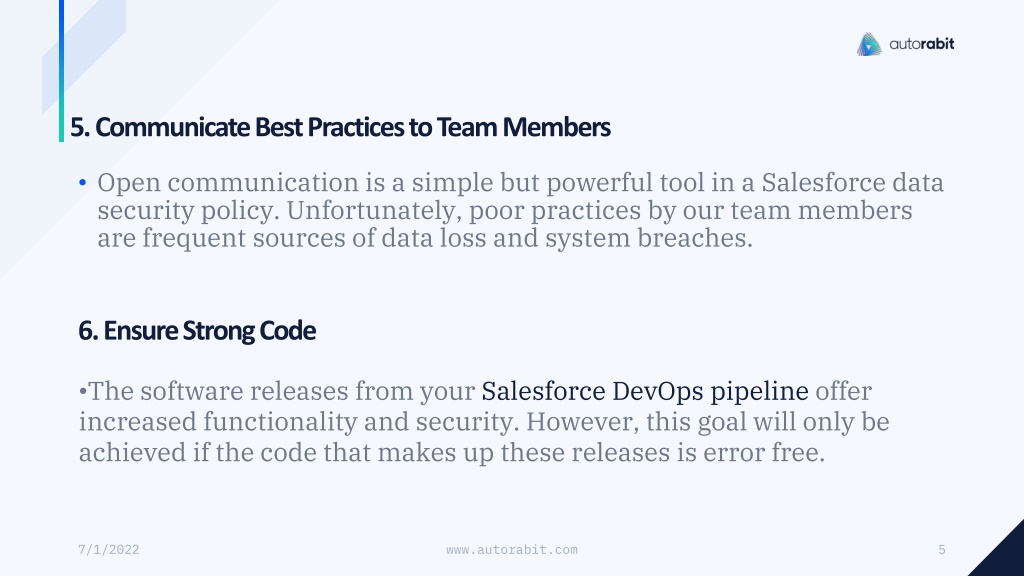 autorabit

5. Communicate Best Practices to Team Members

• Open communication is a simple but powerful tool in a Salesforce data security policy. Unfortunately, poor practices by our team members are frequent sources of data loss and system breaches.

6. Ensure Strong Code

•The software releases from your Salesforce DevOps pipeline offer increased functionality and security. However, this goal will only be achieved if the code that makes up these releases is error free.

7/1/2022

www.autorabit.com

5